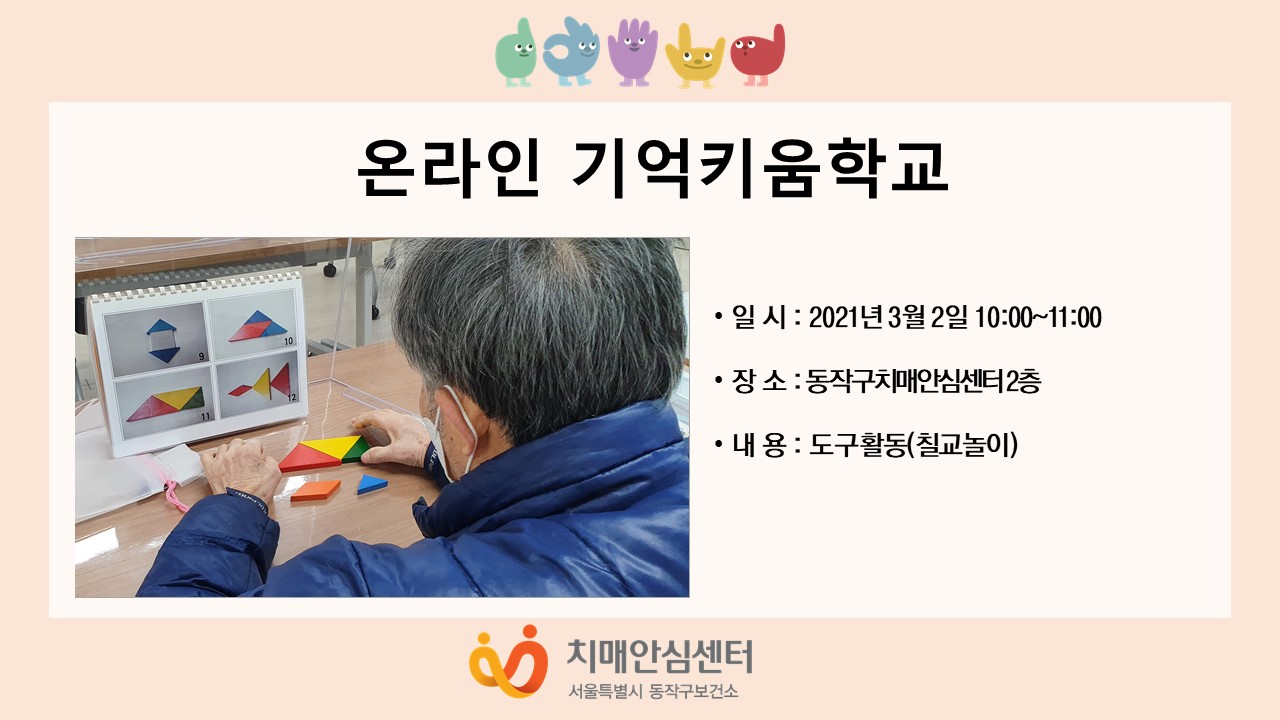 온라인 기억키움학교

9
10
11
12

• 일 시 : 2021년 3월 2일 10:00~11:00

• 장 소 : 동작구치매안심센터 2층

• 내 용 : 도구활동(칠교놀이)

치매안심센터
서울특별시 동작구보건소